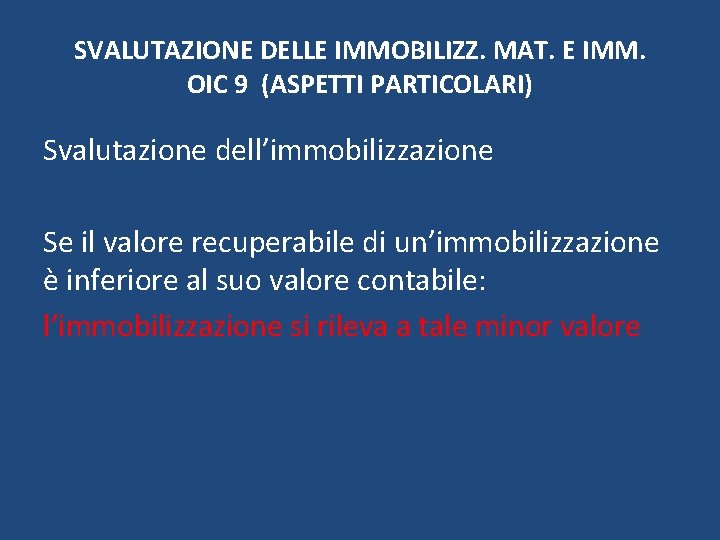 SVALUTAZIONE DELLE IMMOBILIZZ. MAT. E IMM. OIC 9 (ASPETTI PARTICOLARI)

Svalutazione dell’immobilizzazione

Se il valore recuperabile di un’immobilizzazione è inferiore al suo valore contabile:
l’immobilizzazione si rileva a tale minor valore